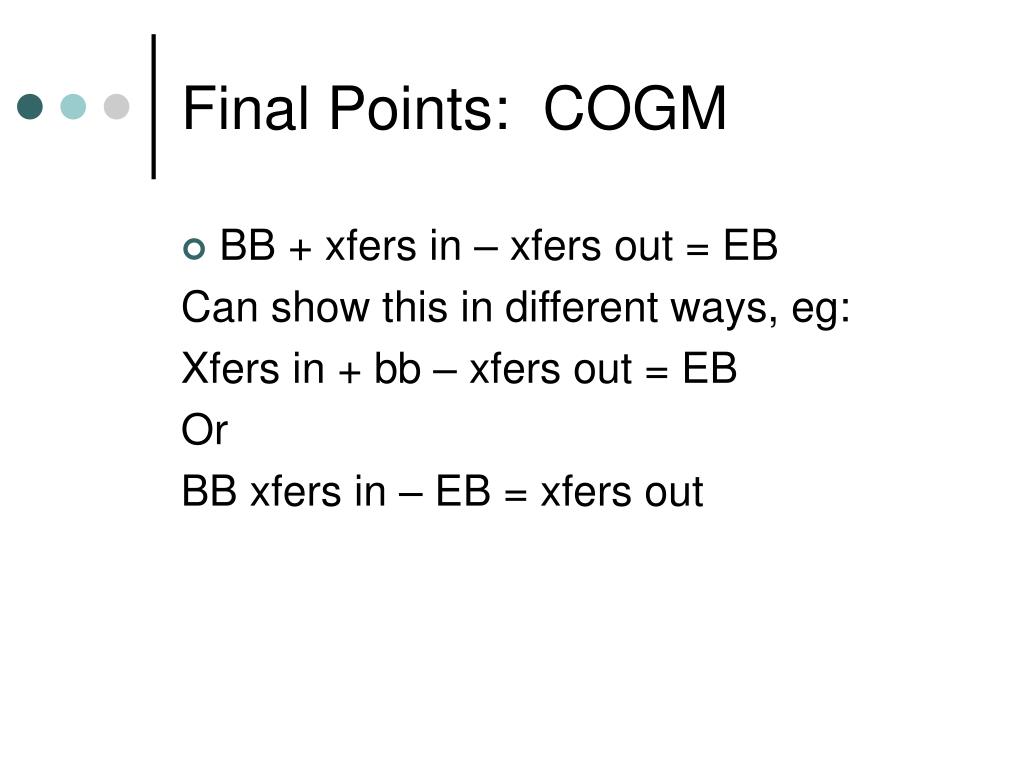 Final Points: COGM

BB + xfers in – xfers out = EB

Can show this in different ways, eg:

Xfers in + bb – xfers out = EB

Or

BB xfers in – EB = xfers out